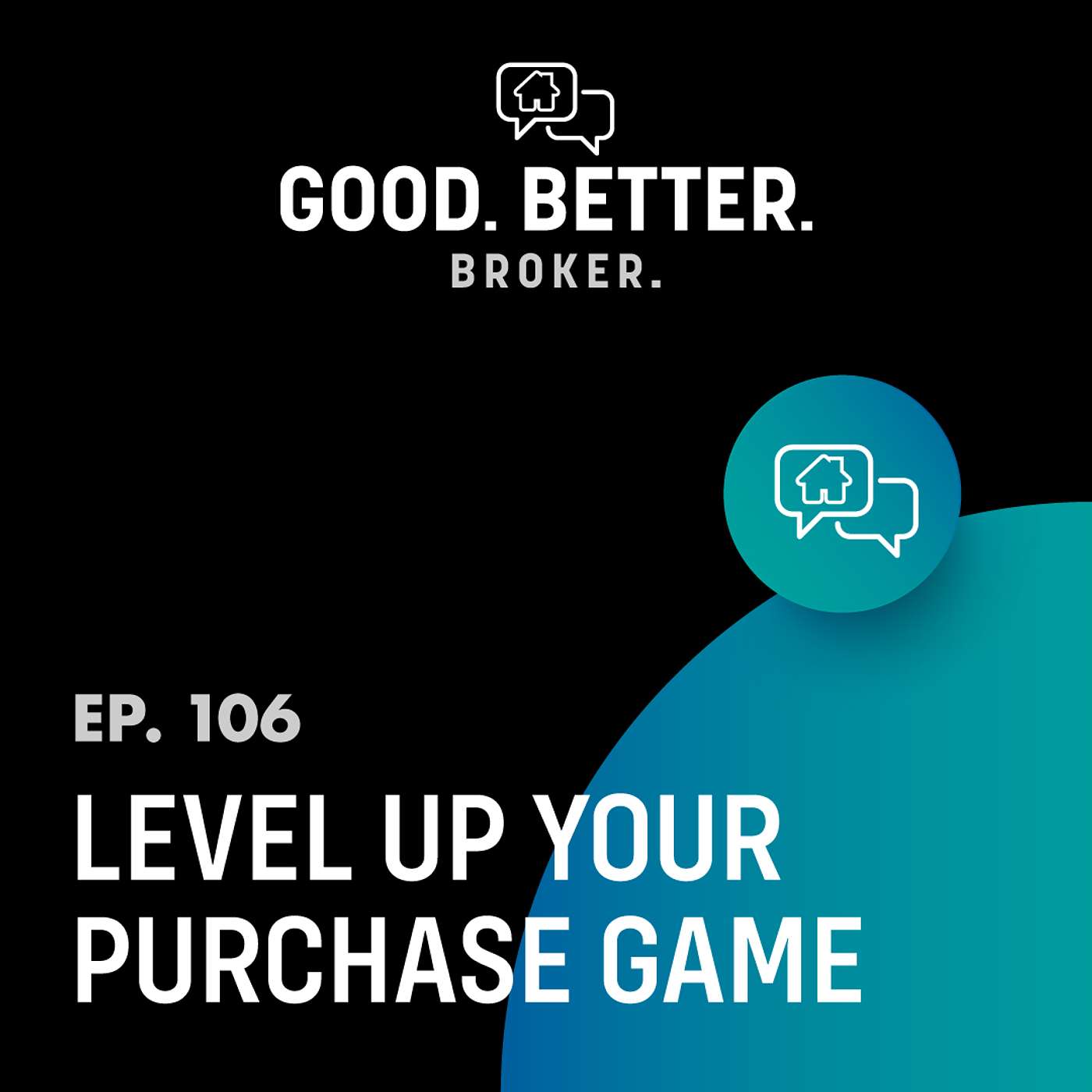 GOOD. BETTER.
BROKER.

EP. 106

LEVEL UP YOUR PURCHASE GAME